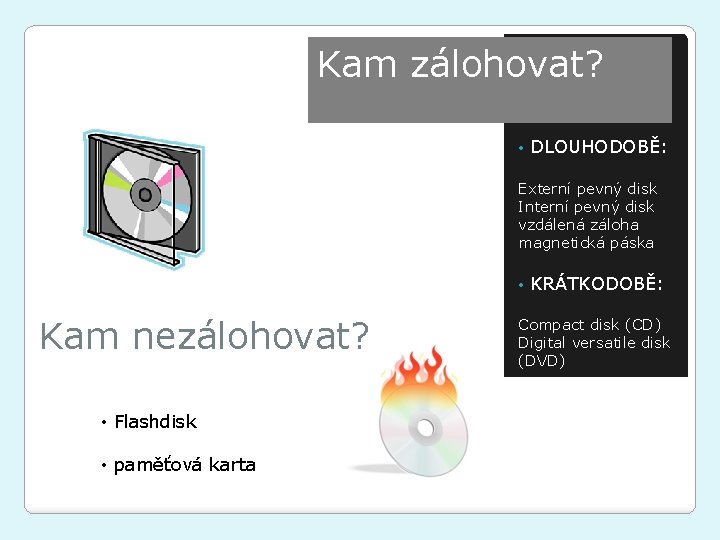 Kam zálohovat?

• DLOUHODOBĚ:

Externí pevný disk
Interní pevný disk
vzdálená záloha
magnetická páska

• KRÁTKODOBĚ:

Compact disk (CD)
Digital versatile disk (DVD)

Kam nezálohovat?

• Flashdisk

• paměťová karta